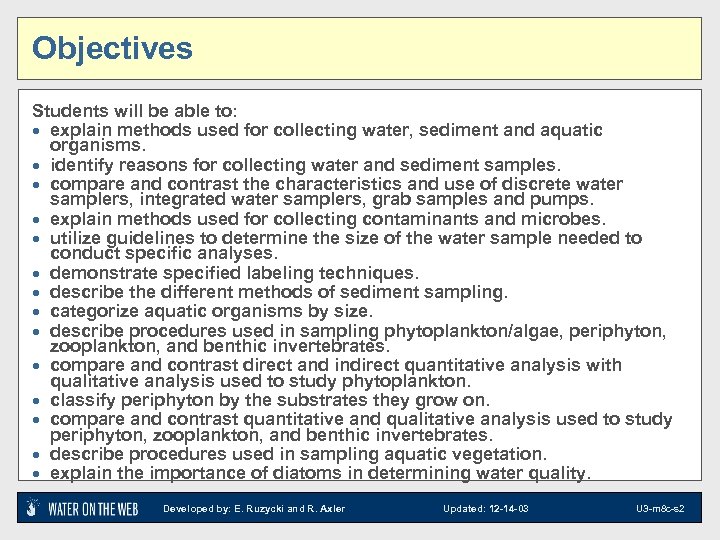 Objectives

Students will be able to:
• explain methods used for collecting water, sediment and aquatic organisms.
• identify reasons for collecting water and sediment samples.
• compare and contrast the characteristics and use of discrete water samplers, integrated water samplers, grab samples and pumps.
• explain methods used for collecting contaminants and microbes.
• utilize guidelines to determine the size of the water sample needed to conduct specific analyses.
• demonstrate specified labeling techniques.
• describe the different methods of sediment sampling.
• categorize aquatic organisms by size.
• describe procedures used in sampling phytoplankton/algae, periphyton, zooplankton, and benthic invertebrates.
• compare and contrast direct and indirect quantitative analysis with qualitative analysis used to study phytoplankton.
• classify periphyton by the substrates they grow on.
• compare and contrast quantitative and qualitative analysis used to study periphyton, zooplankton, and benthic invertebrates.
• describe procedures used in sampling aquatic vegetation.
• explain the importance of diatoms in determining water quality.

WATER ON THE WEB Developed by: E. Ruzycki and R. Axler Updated: 12-14-03 U3-m8c-s2